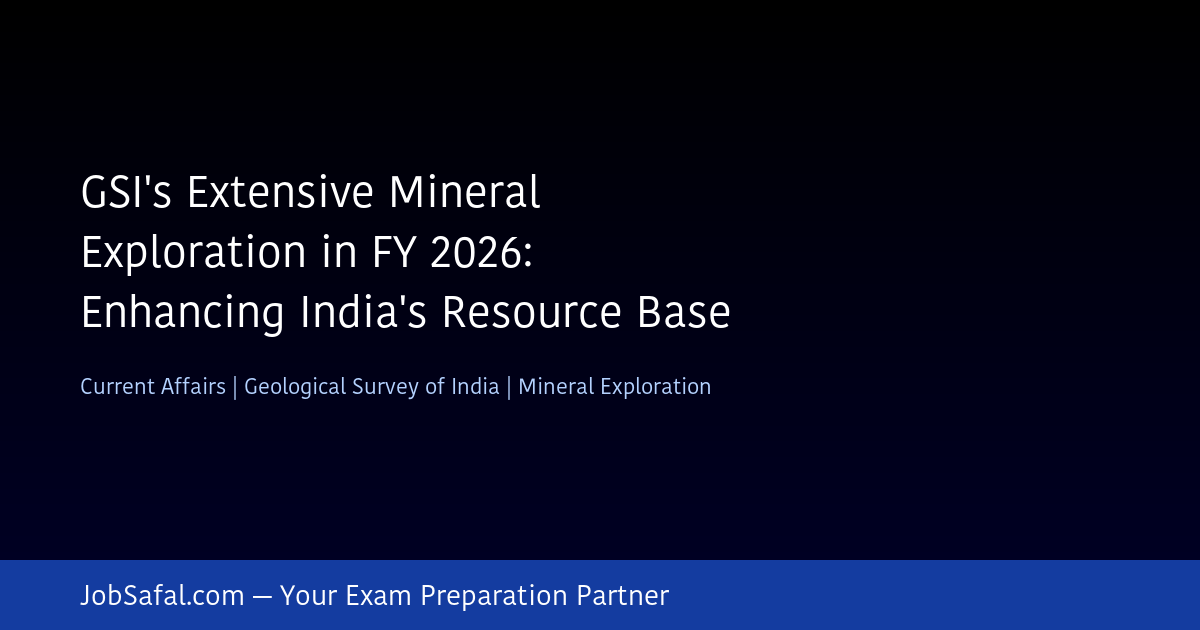 GSI's Extensive Mineral Exploration in FY 2026: Enhancing India's Resource Base

Current Affairs | Geological Survey of India | Mineral Exploration

JobSafal.com — Your Exam Preparation Partner